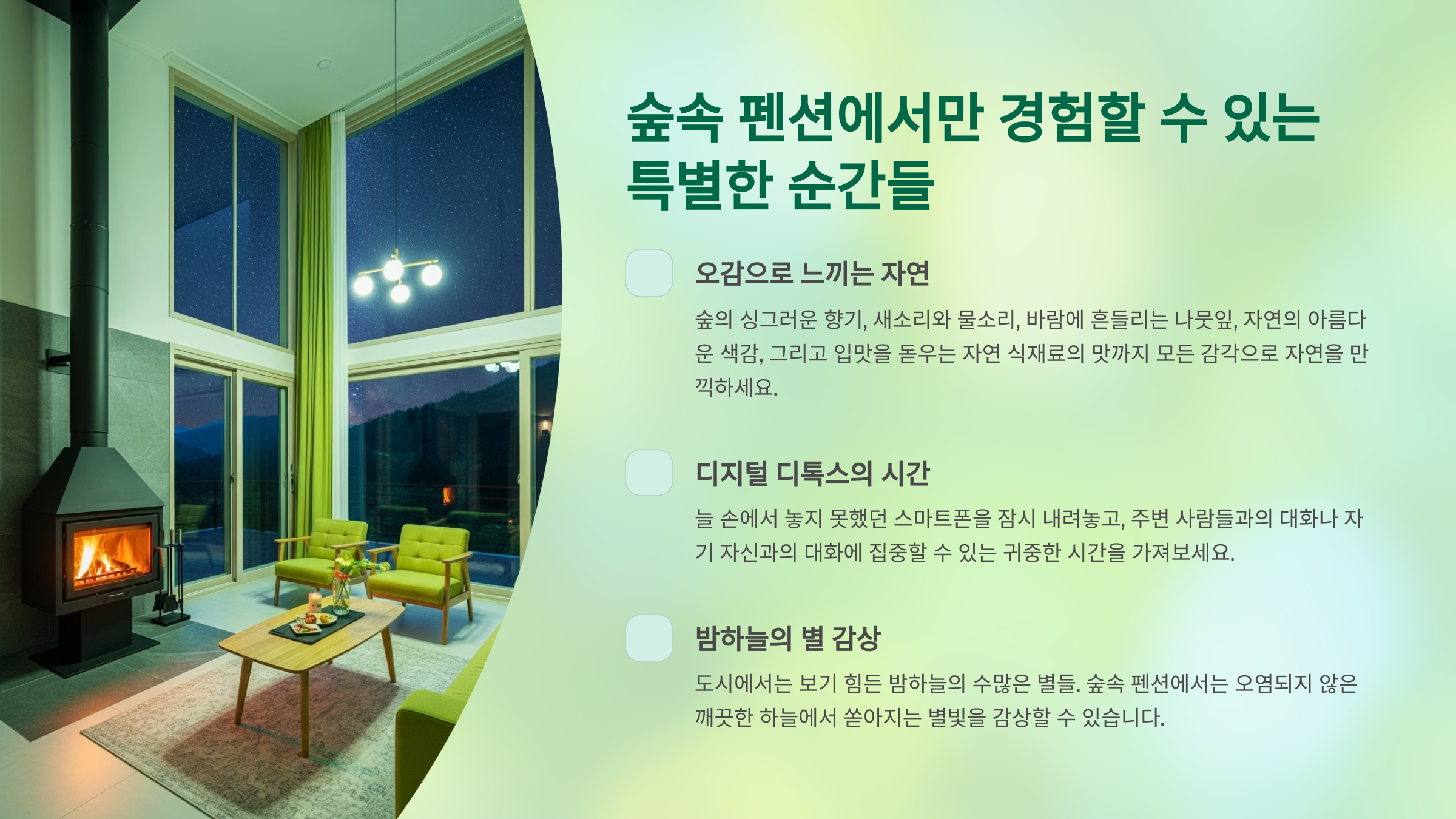 숲속 펜션에서만 경험할 수 있는 특별한 순간들

오감으로 느끼는 자연

숲의 싱그러운 향기, 새소리와 물소리, 바람에 흔들리는 나뭇잎, 자연의 아름다운 색감, 그리고 입맛을 돋우는 자연 식재료의 맛까지 모든 감각으로 자연을 만끽하세요.

디지털 디톡스의 시간

늘 손에서 놓지 못했던 스마트폰을 잠시 내려놓고, 주변 사람들과의 대화나 자기 자신과의 대화에 집중할 수 있는 귀중한 시간을 가져보세요.

밤하늘의 별 감상

도시에서는 보기 힘든 밤하늘의 수많은 별들. 숲속 펜션에서는 오염되지 않은 깨끗한 하늘에서 쏟아지는 별빛을 감상할 수 있습니다.